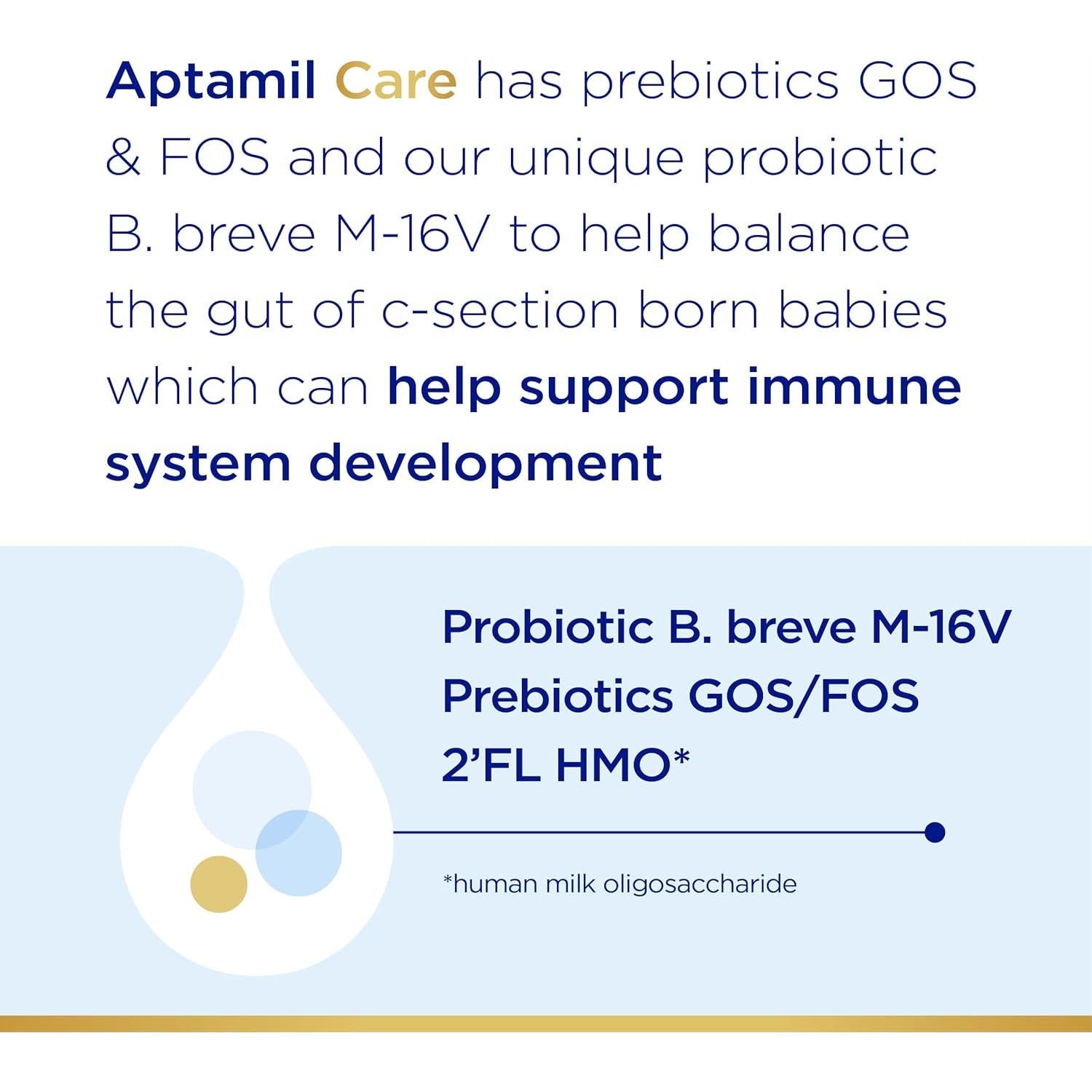 Aptamil Care has prebiotics GOS & FOS and our unique probiotic B. breve M-16V to help balance the gut of c-section born babies which can help support immune system development

Probiotic B. breve M-16V
Prebiotics GOS/FOS
2'FL HMO*

*human milk oligosaccharide